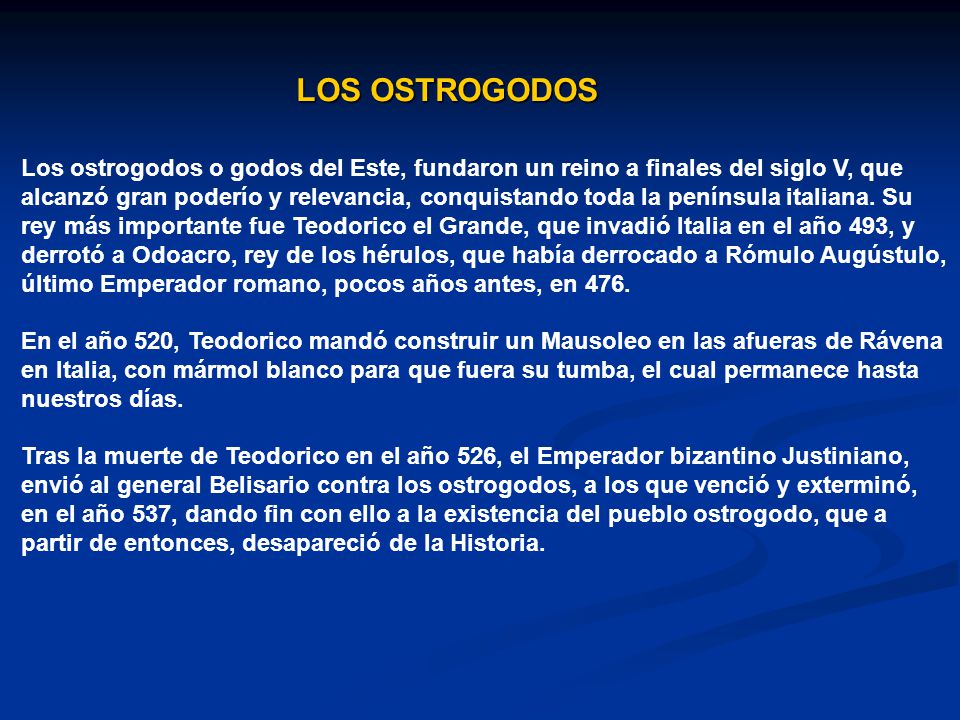 LOS OSTROGODOS

Los ostrogodos o godos del Este, fundaron un reino a finales del siglo V, que alcanzó gran poderío y relevancia, conquistando toda la península italiana. Su rey más importante fue Teodorico el Grande, que invadió Italia en el año 493, y derrotó a Odoacro, rey de los hérulos, que había derrocado a Rómulo Augústulo, último Emperador romano, pocos años antes, en 476.

En el año 520, Teodorico mandó construir un Mausoleo en las afueras de Rávena en Italia, con mármol blanco para que fuera su tumba, el cual permanece hasta nuestros días.

Tras la muerte de Teodorico en el año 526, el Emperador bizantino Justiniano, envió al general Belisario contra los ostrogodos, a los que venció y exterminó, en el año 537, dando fin con ello a la existencia del pueblo ostrogodo, que a partir de entonces, desapareció de la Historia.